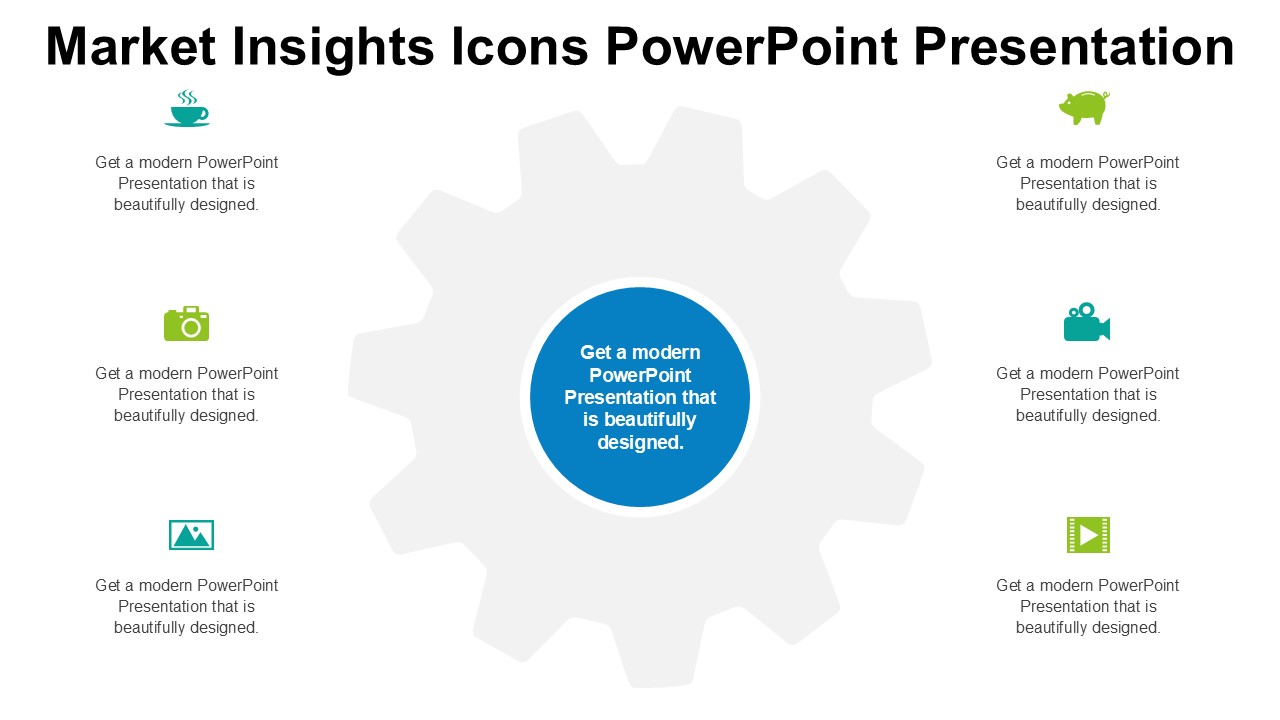 Market Insights Icons PowerPoint Presentation

Get a modern PowerPoint Presentation that is beautifully designed.

Get a modern PowerPoint Presentation that is beautifully designed.

Get a modern PowerPoint Presentation that is beautifully designed.

Get a modern PowerPoint Presentation that is beautifully designed.

Get a modern PowerPoint Presentation that is beautifully designed.

Get a modern PowerPoint Presentation that is beautifully designed.

Get a modern PowerPoint Presentation that is beautifully designed.